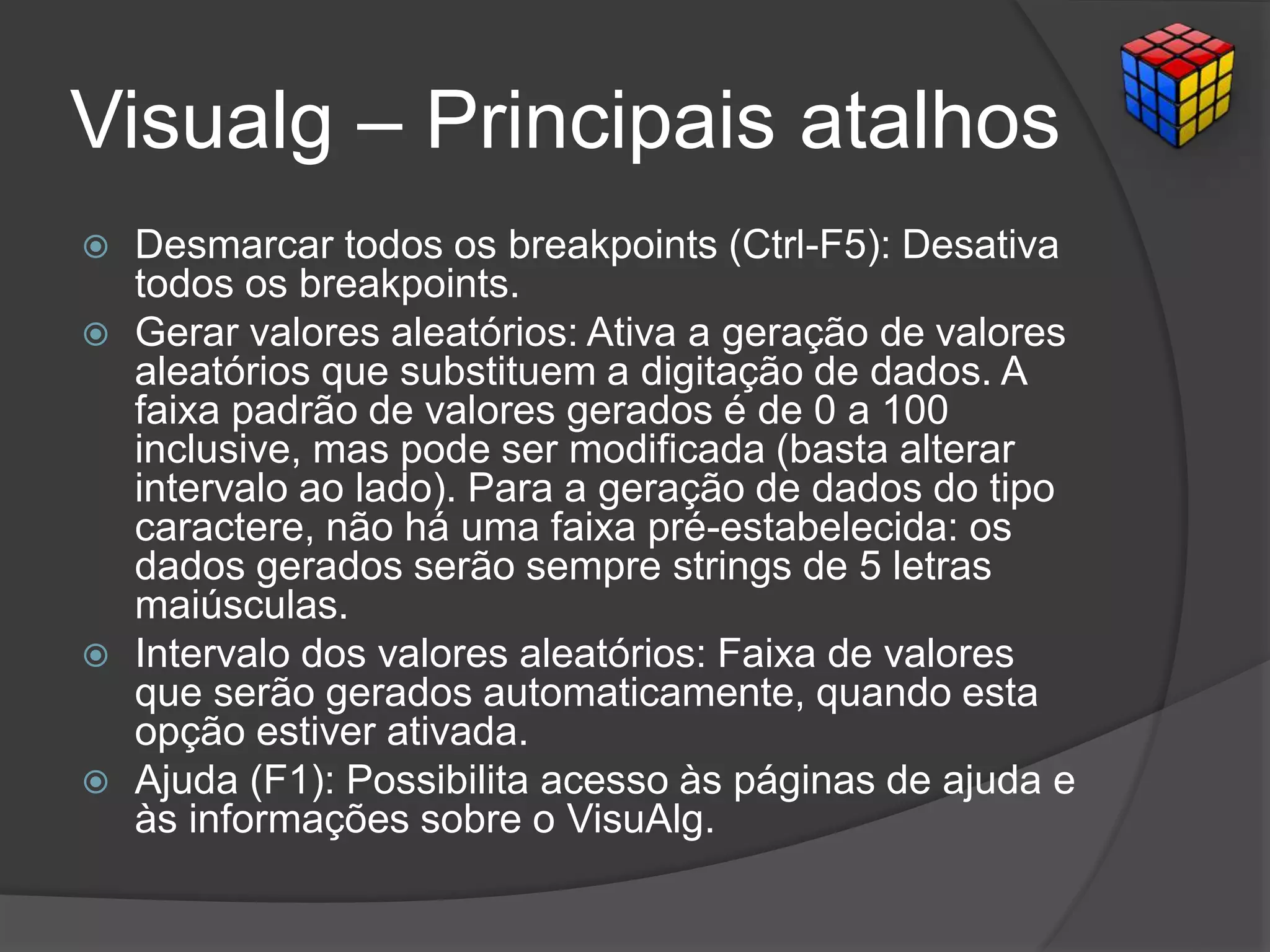 Visualg – Principais atalhos

Desmarcar todos os breakpoints (Ctrl-F5): Desativa todos os breakpoints.

Gerar valores aleatórios: Ativa a geração de valores aleatórios que substituem a digitação de dados. A faixa padrão de valores gerados é de 0 a 100 inclusive, mas pode ser modificada (basta alterar intervalo ao lado). Para a geração de dados do tipo caractere, não há uma faixa pré-estabelecida: os dados gerados serão sempre strings de 5 letras maiúsculas.

Intervalo dos valores aleatórios: Faixa de valores que serão gerados automaticamente, quando esta opção estiver ativada.

Ajuda (F1): Possibilita acesso às páginas de ajuda e às informações sobre o VisuAlg.